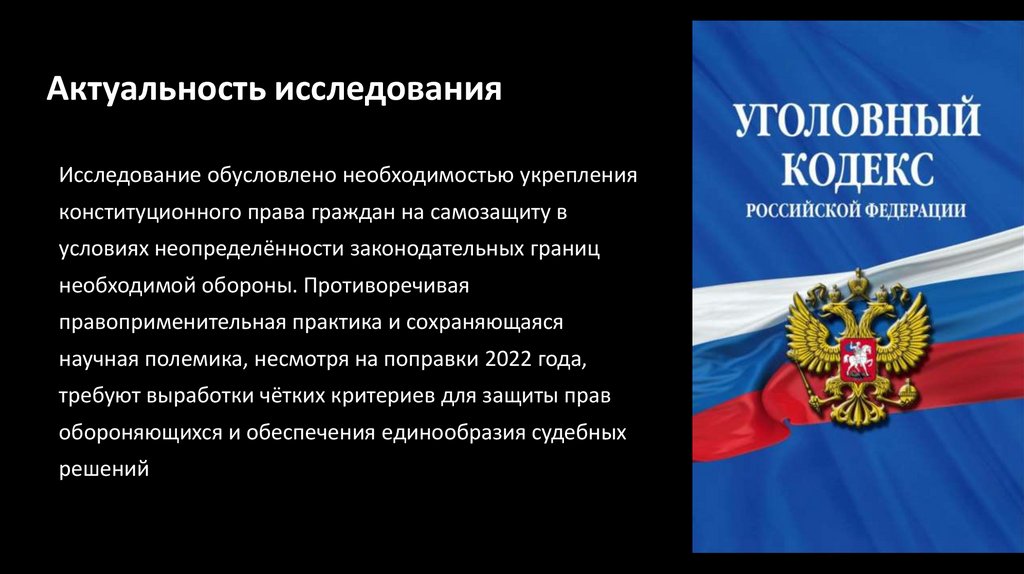 Актуальность исследования

Исследование обусловлено необходимостью укрепления конституционного права граждан на самозащиту в условиях неопределённости законодательных границ необходимой обороны. Противоречивая правоприменительная практика и сохраняющаяся научная полемика, несмотря на поправки 2022 года, требуют выработки чётких критериев для защиты прав обороняющихся и обеспечения единообразия судебных решений

УГОЛОВНЫЙ КОДЕКС РОССИЙСКОЙ ФЕДЕРАЦИИ